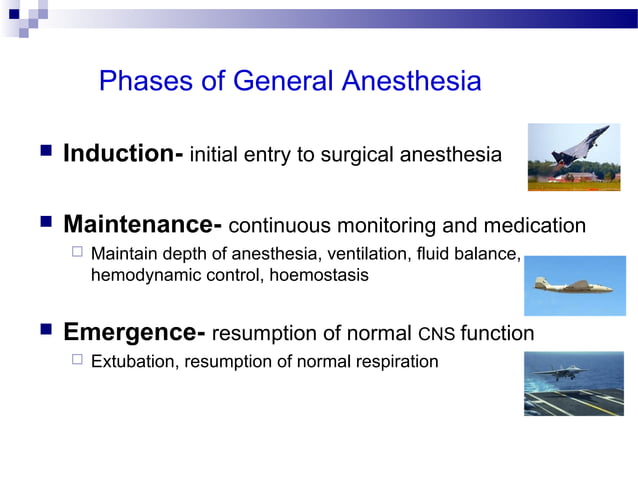 Phases of General Anesthesia

Induction- initial entry to surgical anesthesia

Maintenance- continuous monitoring and medication

Maintain depth of anesthesia, ventilation, fluid balance, hemodynamic control, hoemostasis

Emergence- resumption of normal CNS function

Extubation, resumption of normal respiration